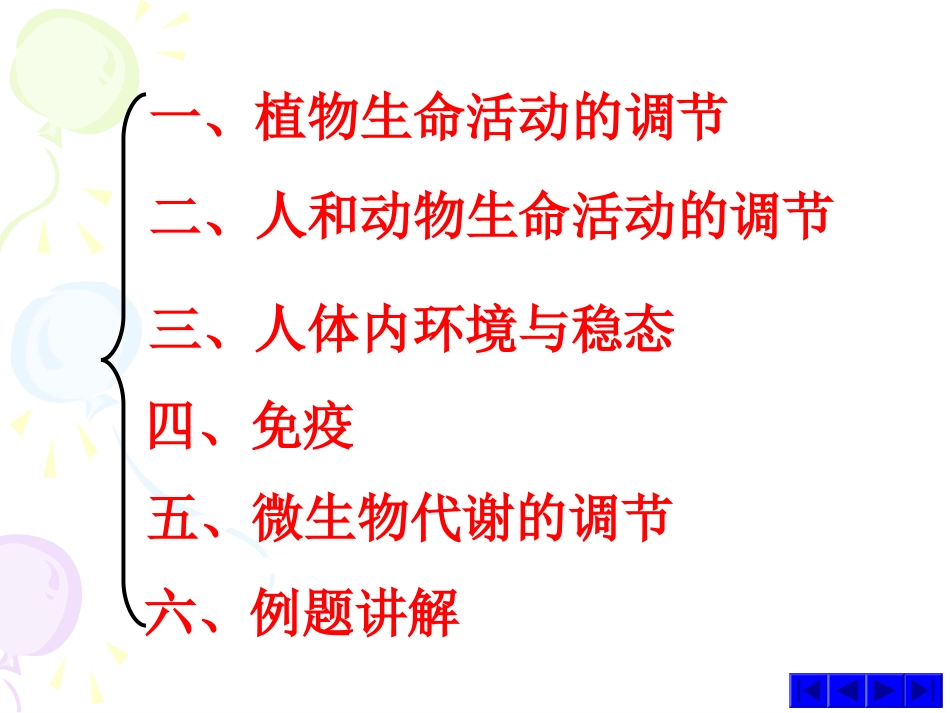 一、植物生命活动的调节

二、人和动物生命活动的调节

三、人体内环境与稳态

四、免疫

五、微生物代谢的调节

六、例题讲解